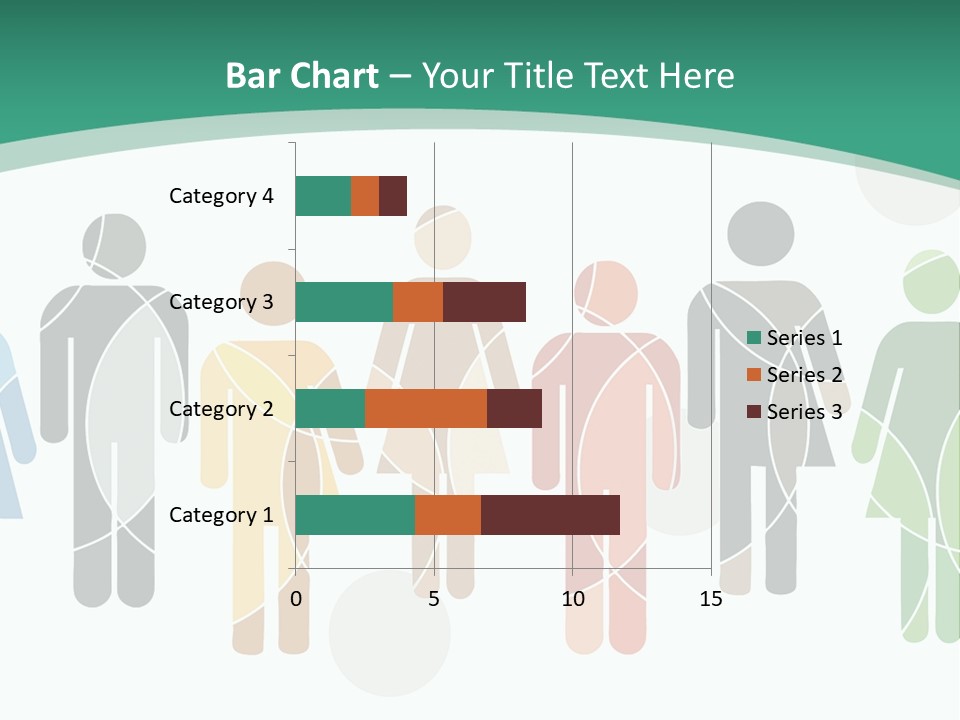 Bar Chart – Your Title Text Here

Category 4
Category 3
Category 2
Category 1

0
5
10
15

Series 1
Series 2
Series 3